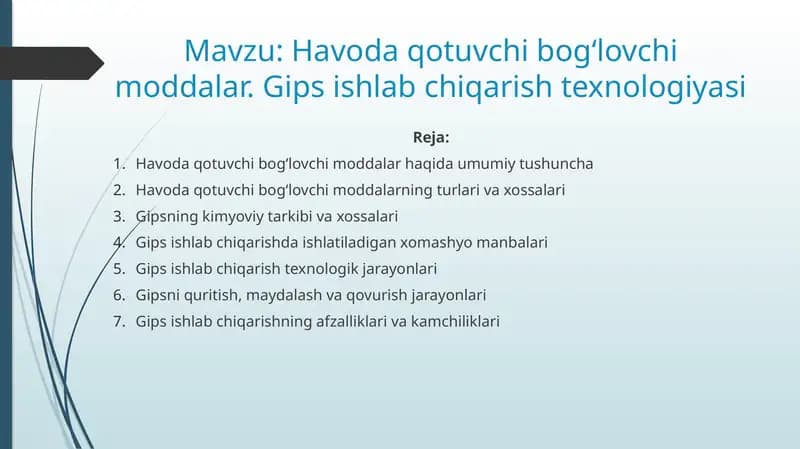 Mavzu: Havoda qotuvchi bog‘lovchi moddalar. Gips ishlab chiqarish texnologiyasi

Reja:

1. Havoda qotuvchi bog‘lovchi moddalar haqida umumiy tushuncha
2. Havoda qotuvchi bog‘lovchi moddalarning turlari va xossalari
3. Gipsning kimyoviy tarkibi va xossalari
4. Gips ishlab chiqarishda ishlatiladigan xomashyo manbalari
5. Gips ishlab chiqarish texnologik jarayonlari
6. Gipsni quritish, maydalash va qovurish jarayonlari
7. Gips ishlab chiqarishning afzalliklari va kamchiliklari